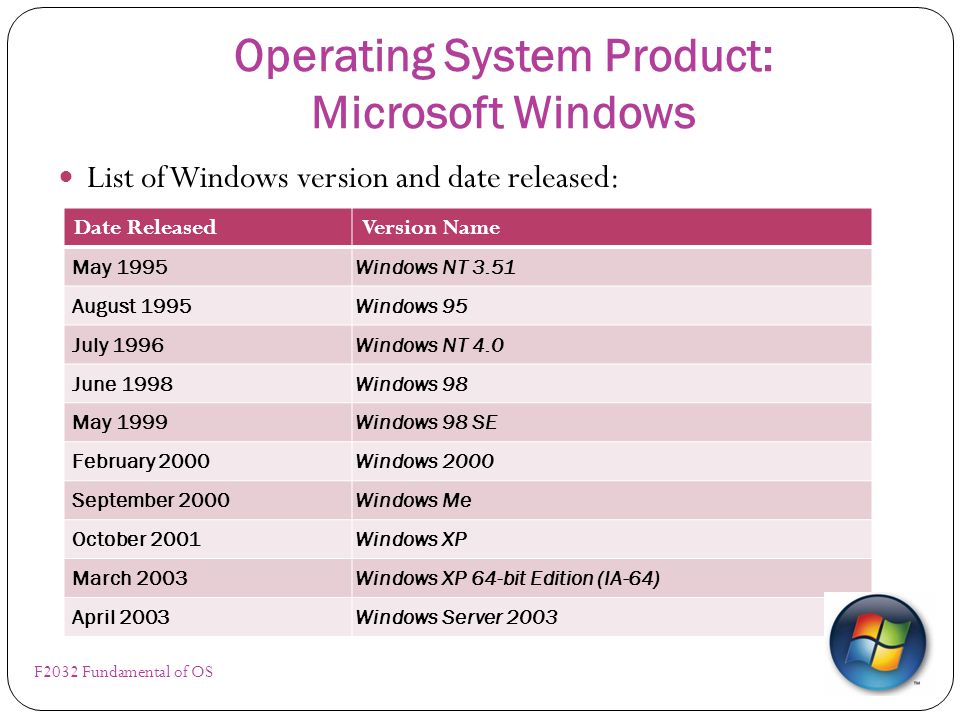 Operating System Product: Microsoft Windows

List of Windows version and date released:

| Date Released | Version Name |
|---|---|
| May 1995 | Windows NT 3.51 |
| August 1995 | Windows 95 |
| July 1996 | Windows NT 4.0 |
| June 1998 | Windows 98 |
| May 1999 | Windows 98 SE |
| February 2000 | Windows 2000 |
| September 2000 | Windows Me |
| October 2001 | Windows XP |
| March 2003 | Windows XP 64-bit Edition (IA-64) |
| April 2003 | Windows Server 2003 |

F2032 Fundamental of OS

TM